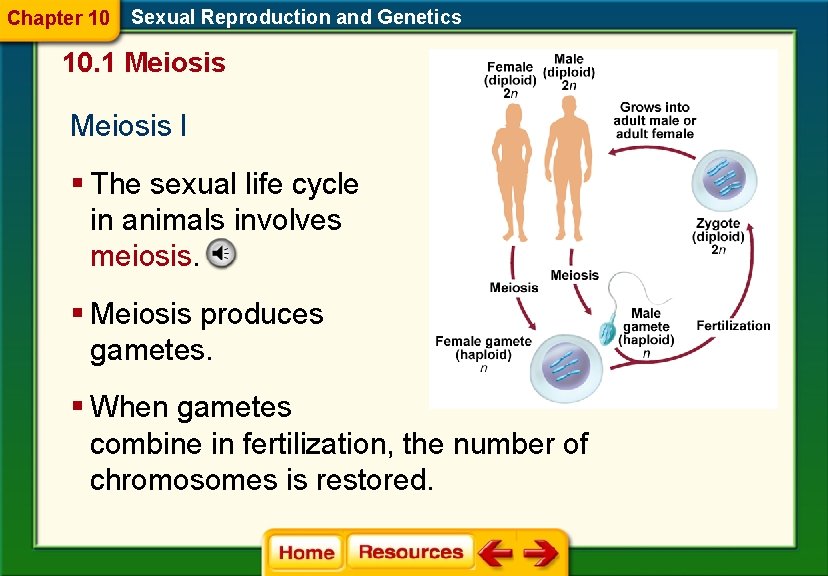 Chapter 10 Sexual Reproduction and Genetics

10.1 Meiosis

Meiosis I

▪ The sexual life cycle in animals involves meiosis.

▪ Meiosis produces gametes.

▪ When gametes combine in fertilization, the number of chromosomes is restored.

Female (diploid) $2n$

Male (diploid) $2n$

Grows into adult male or adult female

Zygote (diploid) $2n$

Meiosis

Meiosis

Male gamete (haploid) $n$

Fertilization

Female gamete (haploid) $n$

Home Resources